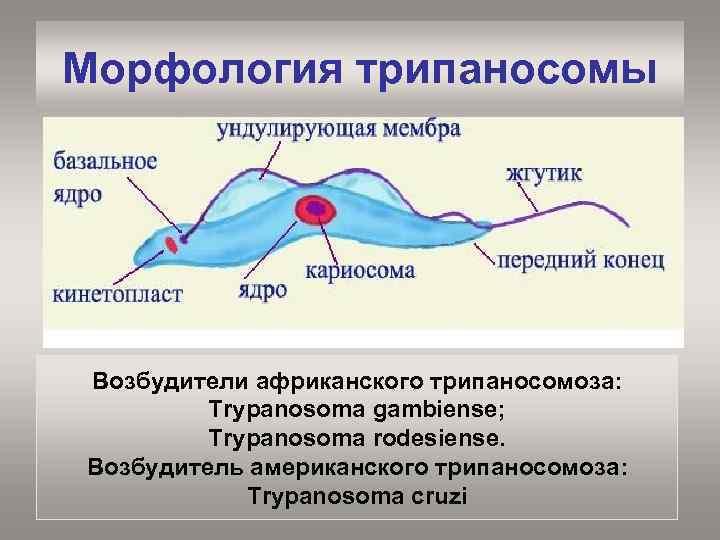 Морфология трипаносомы

ундулирующая мембра

базальное ядро

жгутик

передний конец

кариосома

ядро

кинетопласт

Возбудители африканского трипаносомоза:
Trypanosoma gambiense;
Trypanosoma rodesiense.
Возбудитель американского трипаносомоза:
Trypanosoma cruzi